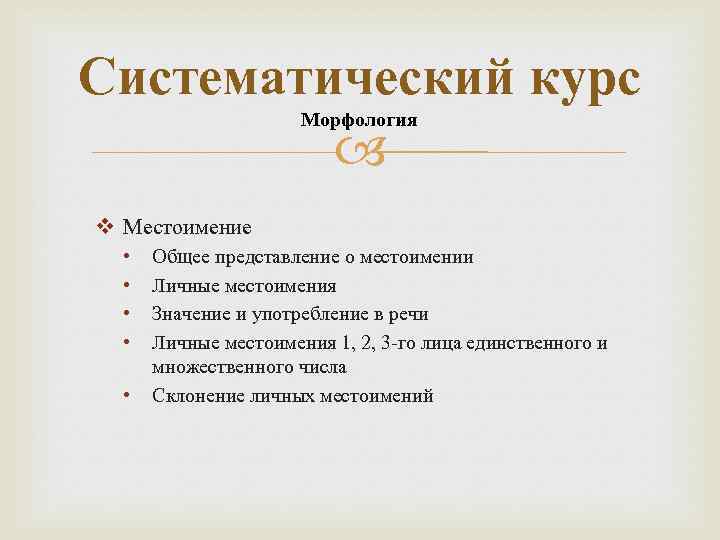 Систематический курс

Морфология

❖ Местоимение

• Общее представление о местоимении
• Личные местоимения
• Значение и употребление в речи
• Личные местоимения 1, 2, 3-го лица единственного и множественного числа
• Склонение личных местоимений